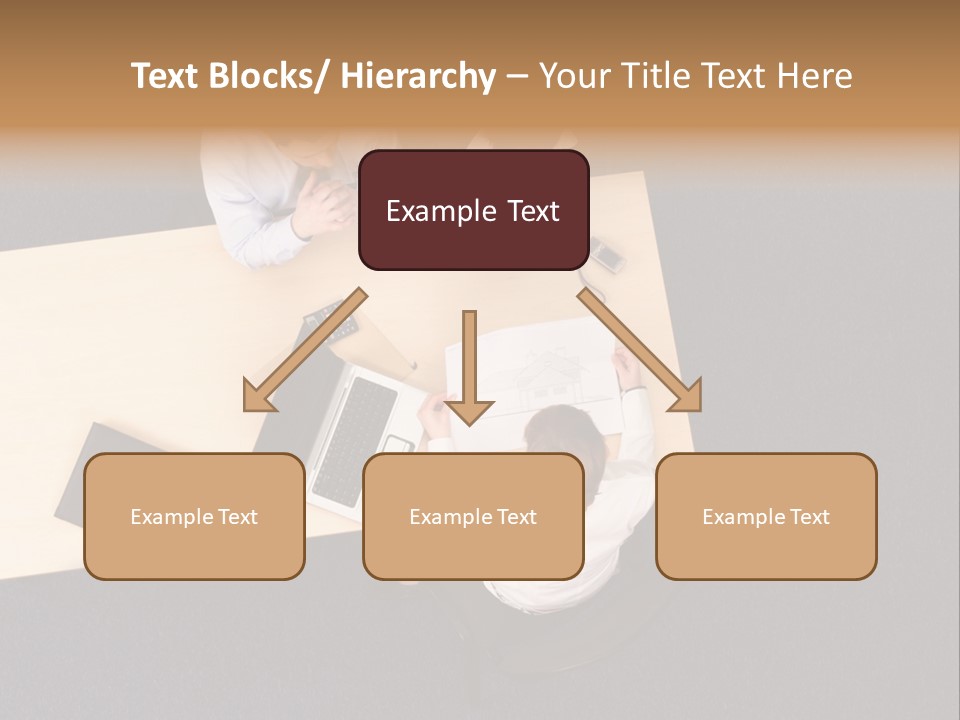 Text Blocks/ Hierarchy – Your Title Text Here

Example Text

Example Text

Example Text

Example Text